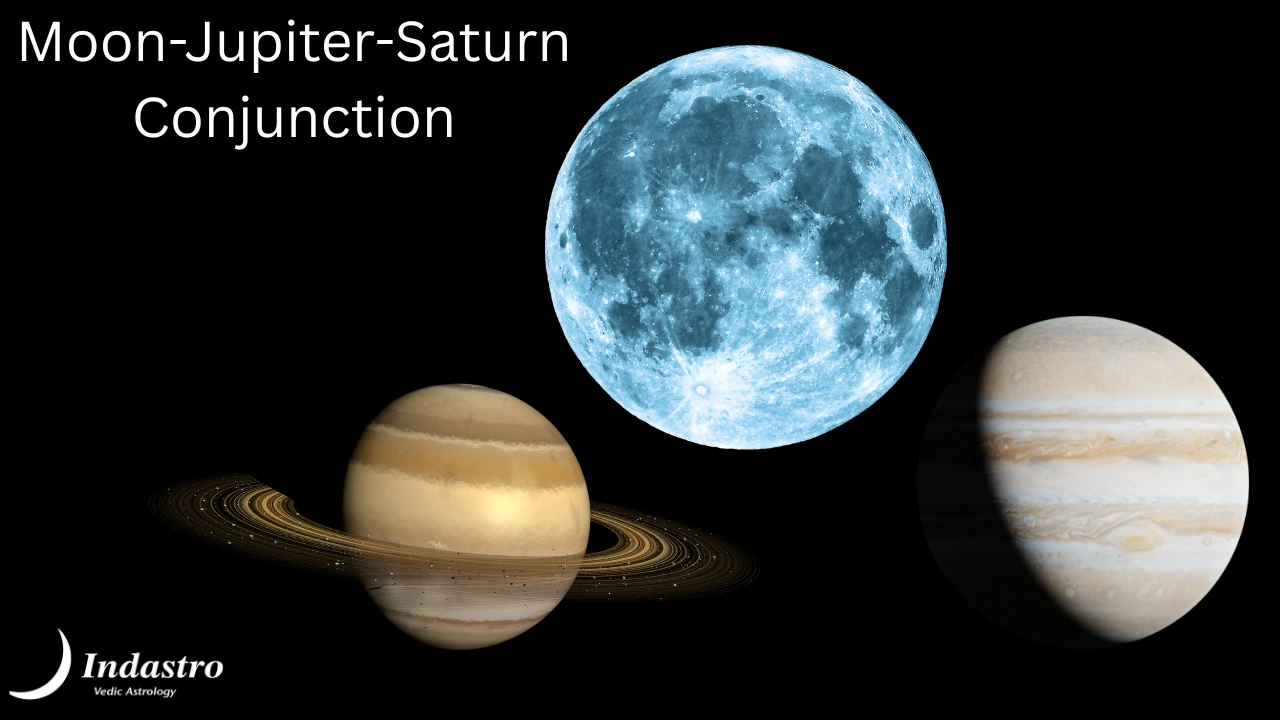 Moon-Jupiter-Saturn Conjunction

Indastro
Vedic Astrology